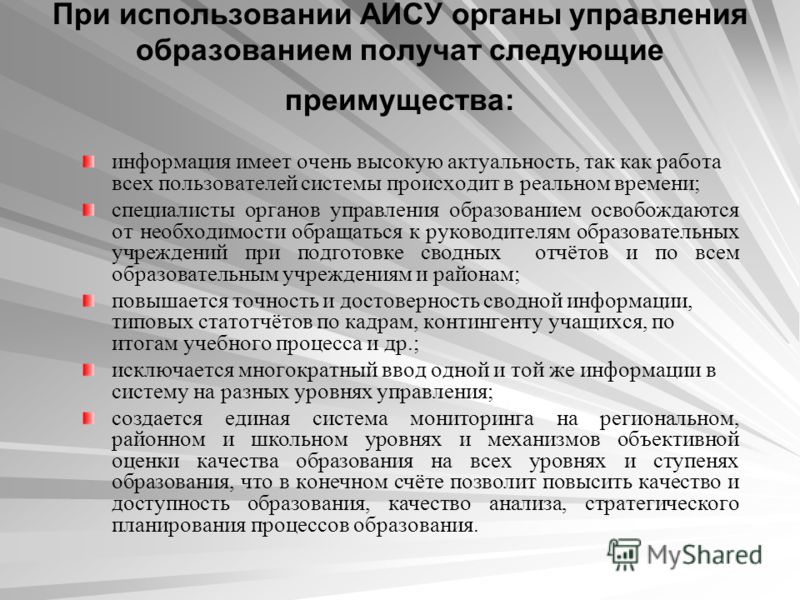 При использовании АИСУ органы управления образованием получат следующие преимущества:

информация имеет очень высокую актуальность, так как работа всех пользователей системы происходит в реальном времени;

специалисты органов управления образованием освобождаются от необходимости обращаться к руководителям образовательных учреждений при подготовке сводных отчётов и по всем образовательным учреждениям и районам;

повышается точность и достоверность сводной информации, типовых статотчётов по кадрам, контингенту учащихся, по итогам учебного процесса и др.;

исключается многократный ввод одной и той же информации в систему на разных уровнях управления;

создается единая система мониторинга на региональном, районном и школьном уровнях и механизмов объективной оценки качества образования на всех уровнях и ступенях образования, что в конечном счёте позволит повысить качество и доступность образования, качество анализа, стратегического планирования процессов образования.

MyShared